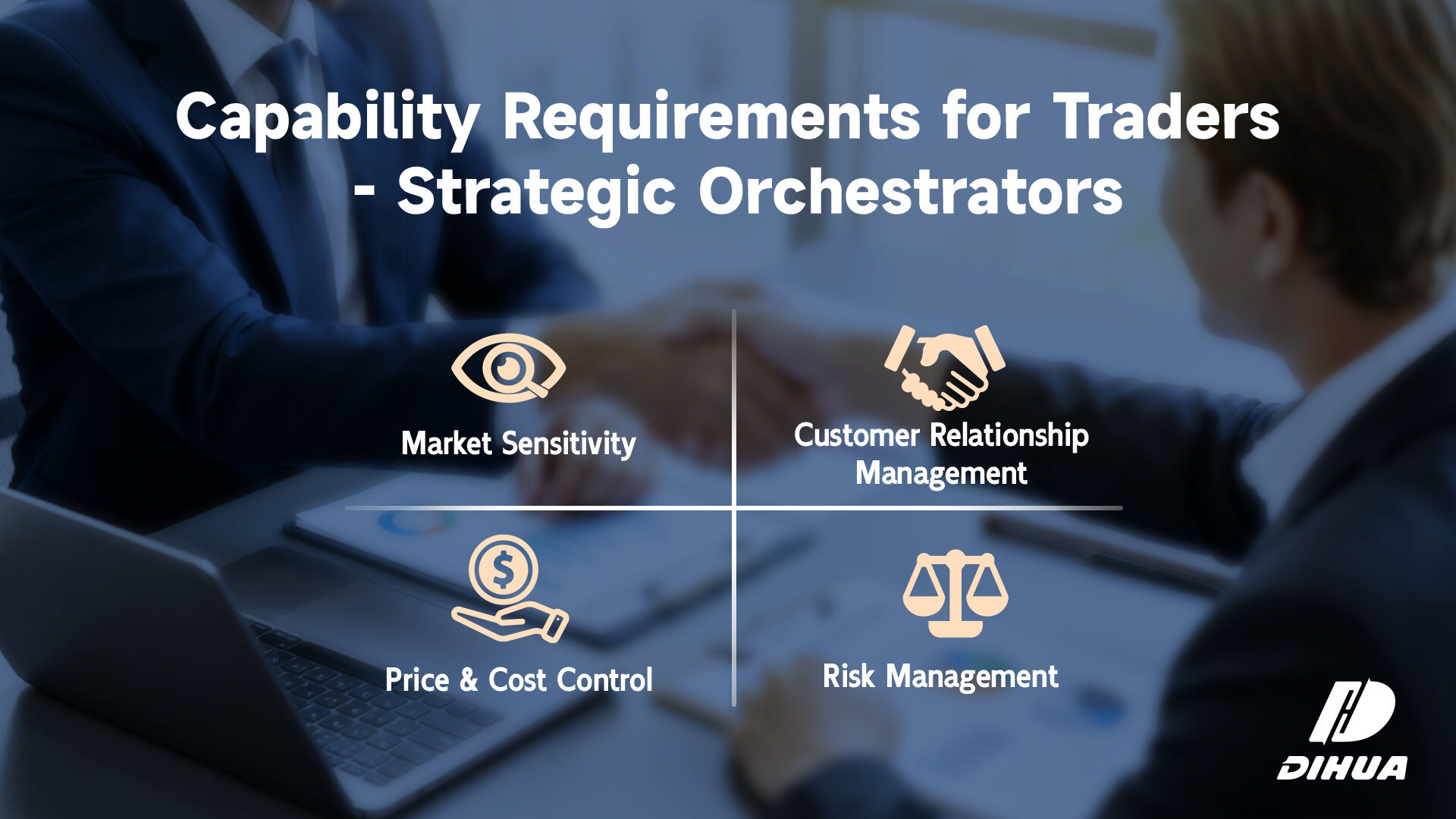 Capability Requirements for Traders - Strategic Orchestrators

Market Sensitivity

Customer Relationship Management

Price & Cost Control

Risk Management

DIHUA